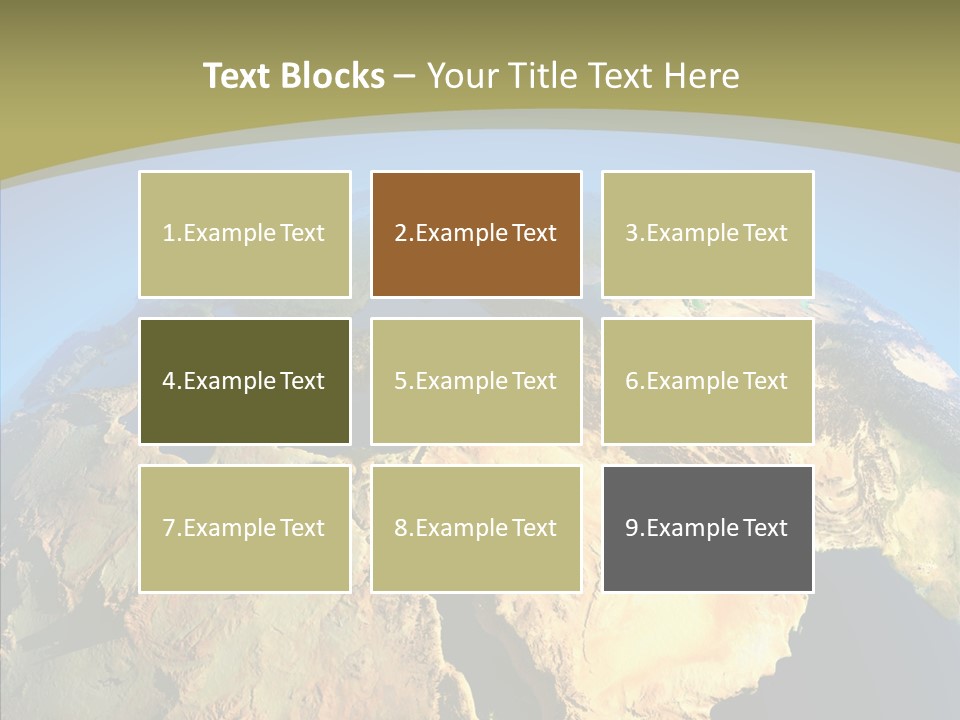 Text Blocks – Your Title Text Here

1.Example Text

2.Example Text

3.Example Text

4.Example Text

5.Example Text

6.Example Text

7.Example Text

8.Example Text

9.Example Text